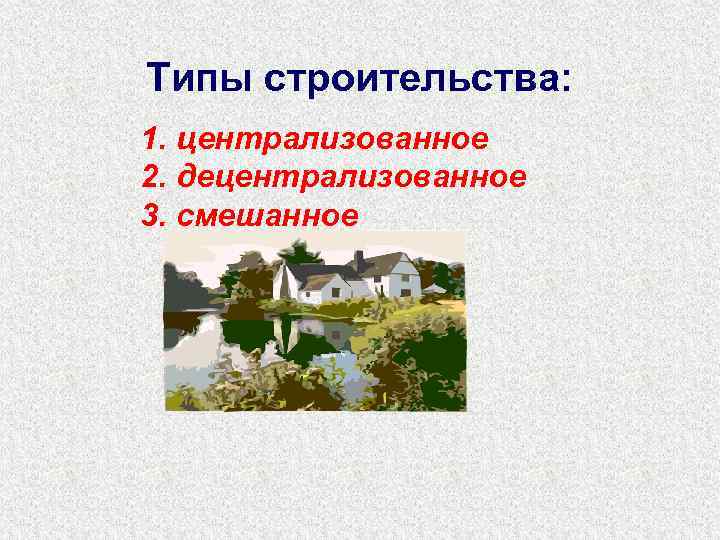 Типы строительства:

1. централизованное
2. децентрализованное
3. смешанное